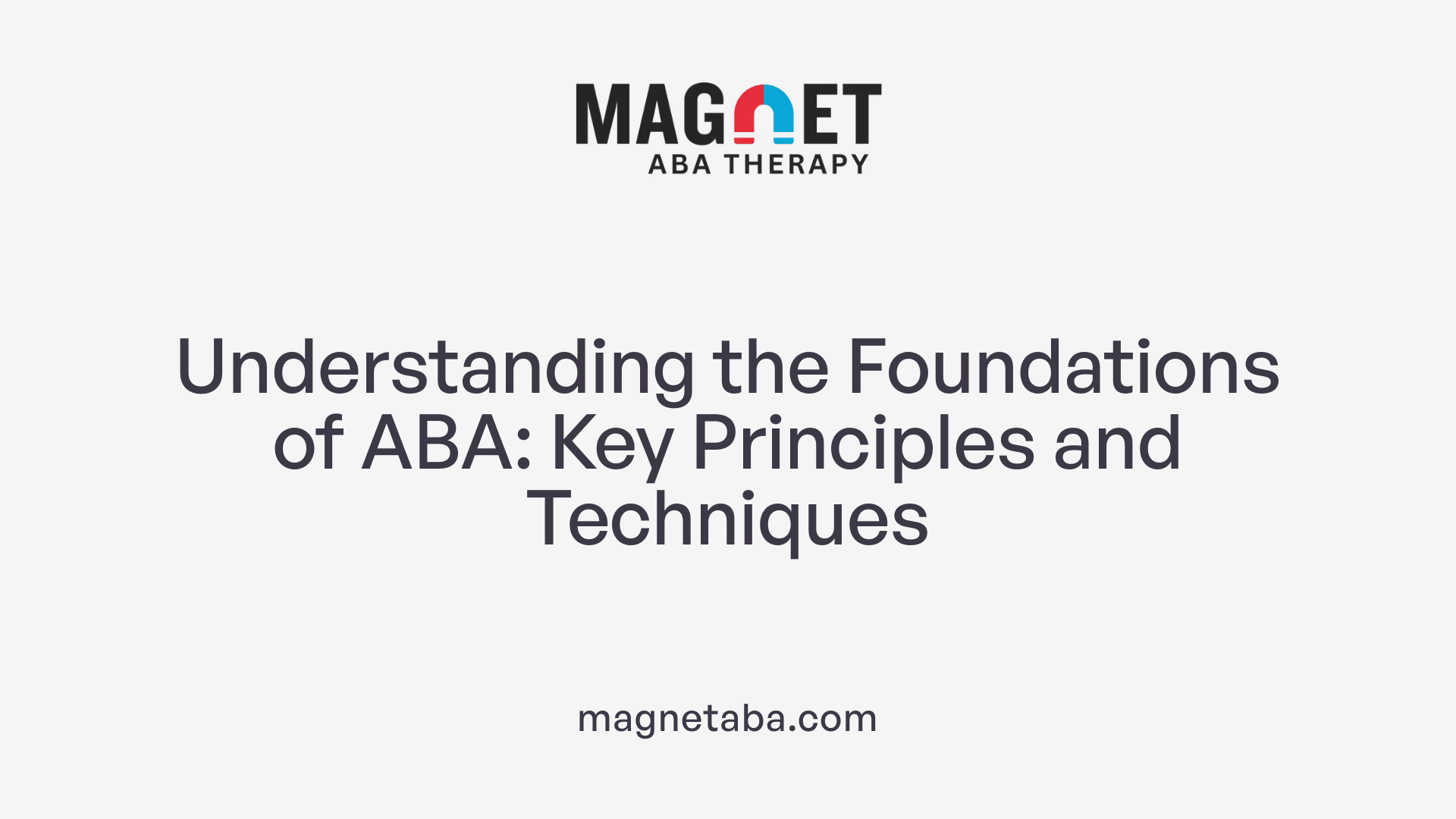 MAGNET
ABA THERAPY

Understanding the Foundations of ABA: Key Principles and Techniques

magnetaba.com